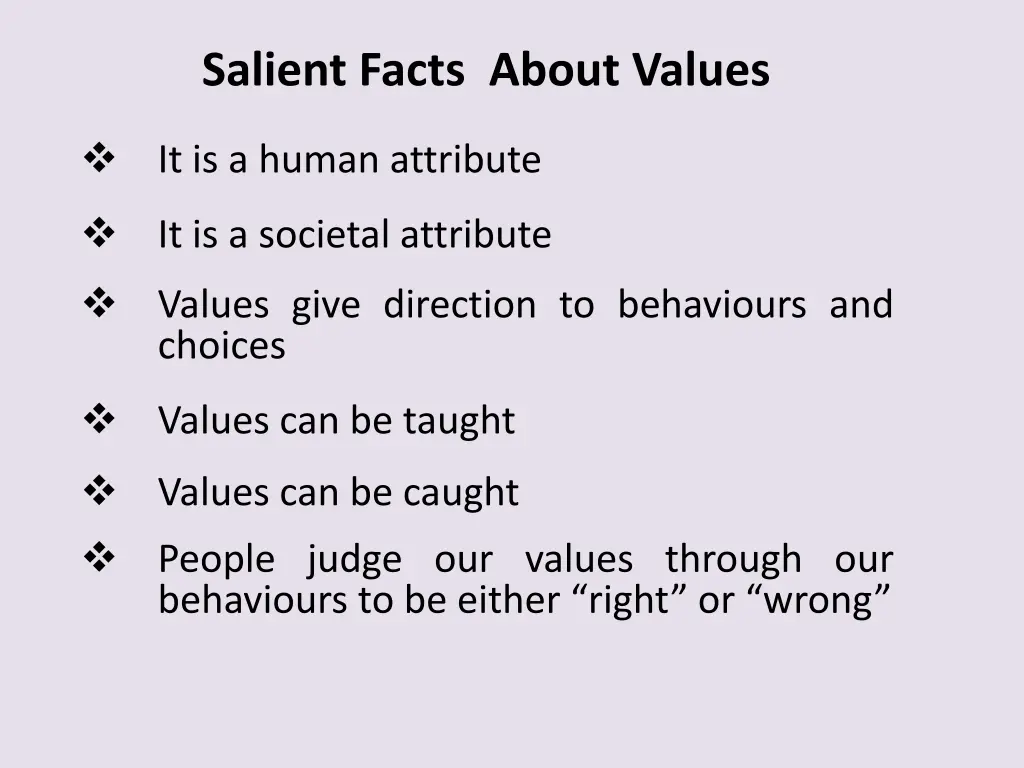 Salient Facts About Values

❖ It is a human attribute

❖ It is a societal attribute

❖ Values give direction to behaviours and choices

❖ Values can be taught

❖ Values can be caught

❖ People judge our values through our behaviours to be either “right” or “wrong”